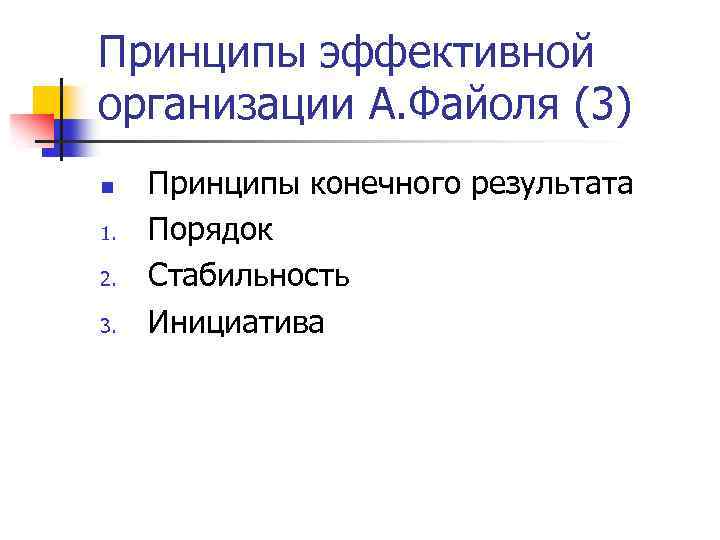 Принципы эффективной организации А.Файоля (3)

- Принципы конечного результата
1. Порядок
2. Стабильность
3. Инициатива